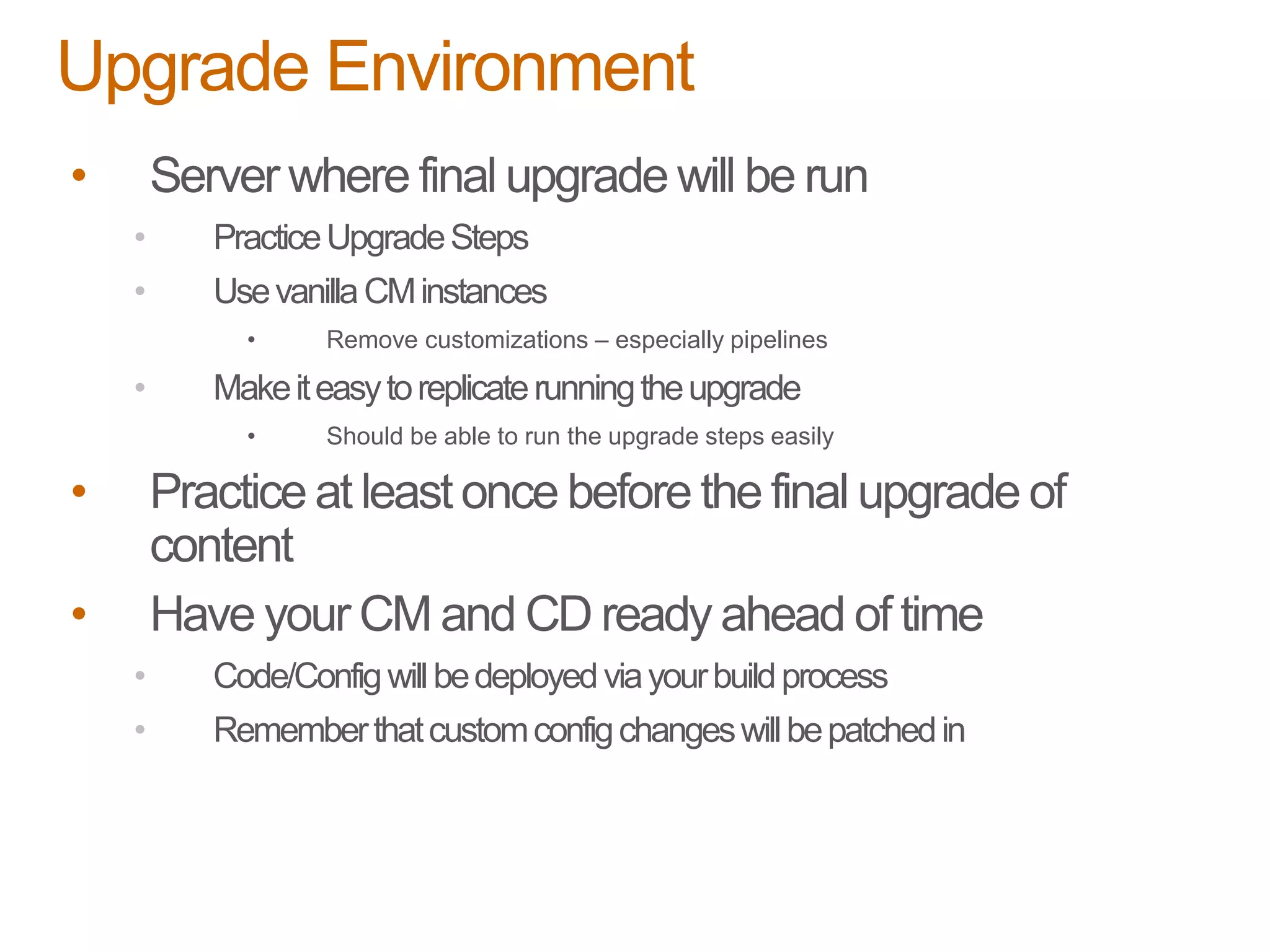 Upgrade Environment

• Server where final upgrade will be run
  • Practice Upgrade Steps
  • Use vanilla CM instances
    • Remove customizations – especially pipelines
  • Make it easy to replicate running the upgrade
    • Should be able to run the upgrade steps easily
• Practice at least once before the final upgrade of content
• Have your CM and CD ready ahead of time
  • Code/Config will be deployed via your build process
  • Remember that custom config changes will be patched in